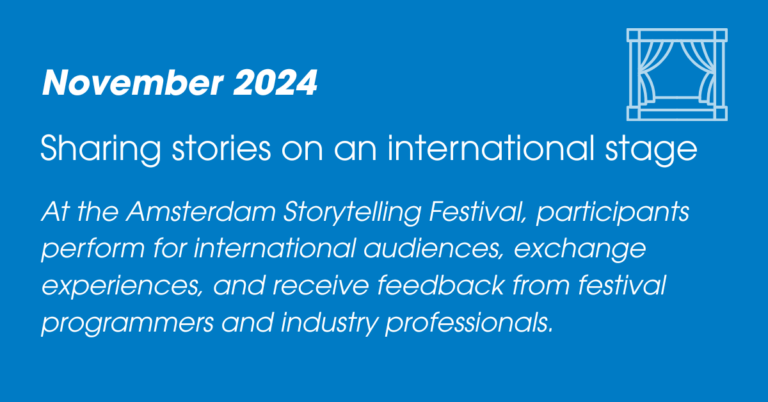 November 2024

Sharing stories on an international stage

At the Amsterdam Storytelling Festival, participants perform for international audiences, exchange experiences, and receive feedback from festival programmers and industry professionals.